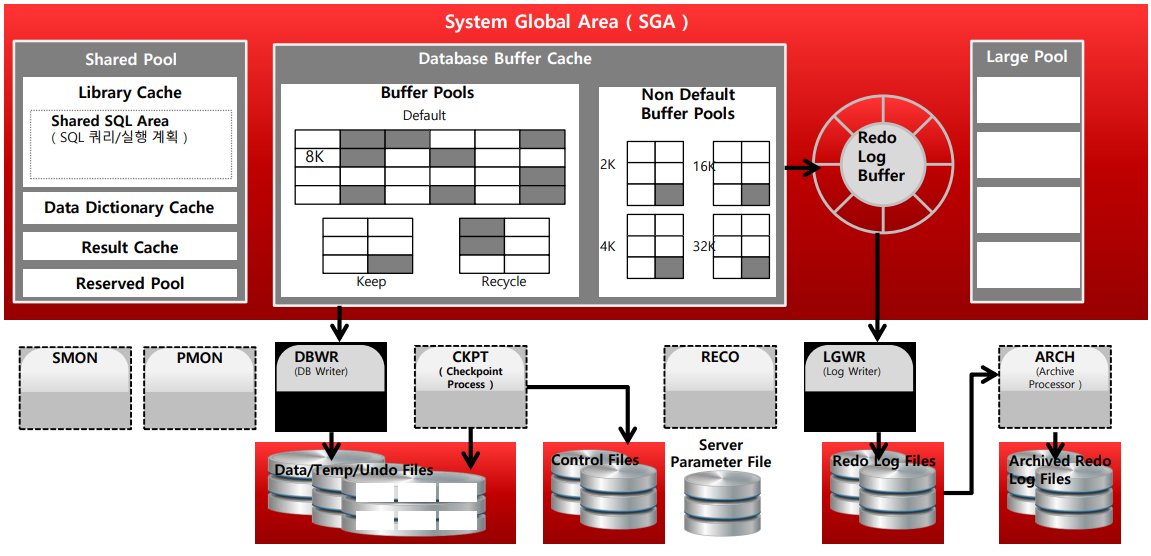 System Global Area ( SGA )

Shared Pool

Library Cache

Shared SQL Area
( SQL 쿼리/실행 계획 )

Data Dictionary Cache

Result Cache

Reserved Pool

Database Buffer Cache

Buffer Pools

Default

8K

Keep

Recycle

Non Default Buffer Pools

2K

16K

4K

32K

Redo Log Buffer

Large Pool

SMON

PMON

DBWR
(DB Writer)

CKPT
( Checkpoint Process )

RECO

LGWR
(Log Writer)

ARCH
(Archive Processor )

Data/Temp/Undo Files

Control Files

Server Parameter File

Redo Log Files

Archived Redo Log Files